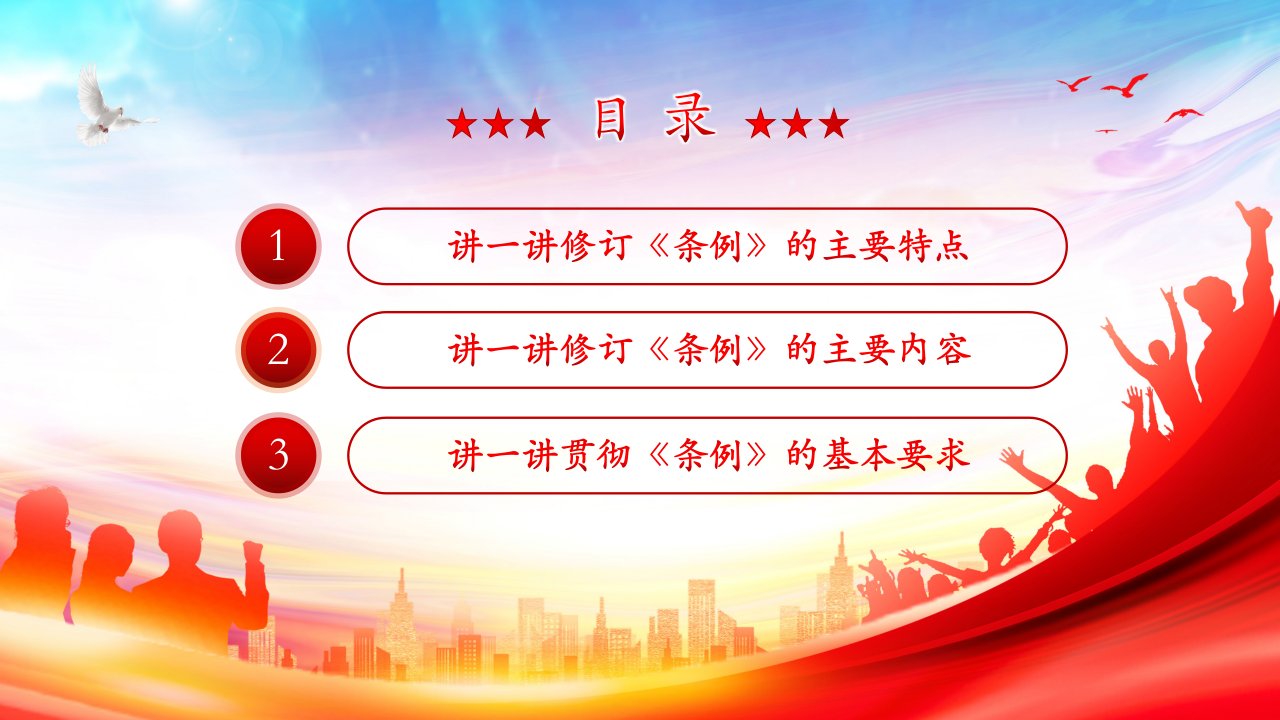 ★★★ 目 录 ★★★

1 讲一讲修订《条例》的主要特点

2 讲一讲修订《条例》的主要内容

3 讲一讲贯彻《条例》的基本要求